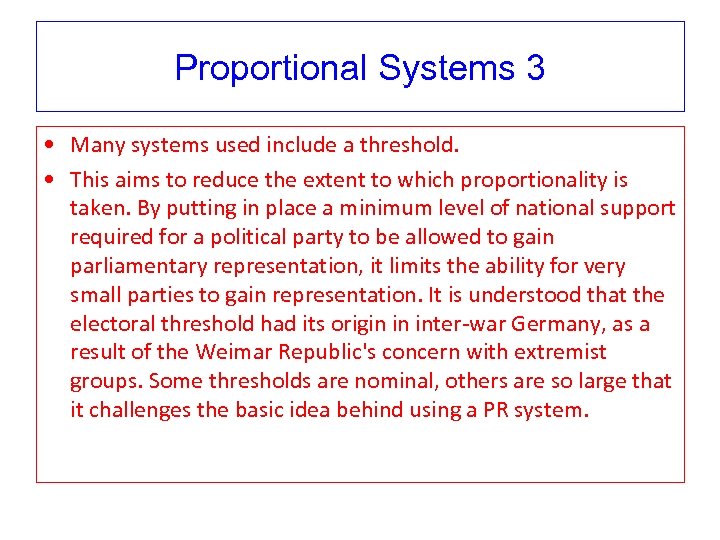 Proportional Systems 3

• Many systems used include a threshold.

• This aims to reduce the extent to which proportionality is taken. By putting in place a minimum level of national support required for a political party to be allowed to gain parliamentary representation, it limits the ability for very small parties to gain representation. It is understood that the electoral threshold had its origin in inter-war Germany, as a result of the Weimar Republic's concern with extremist groups. Some thresholds are nominal, others are so large that it challenges the basic idea behind using a PR system.